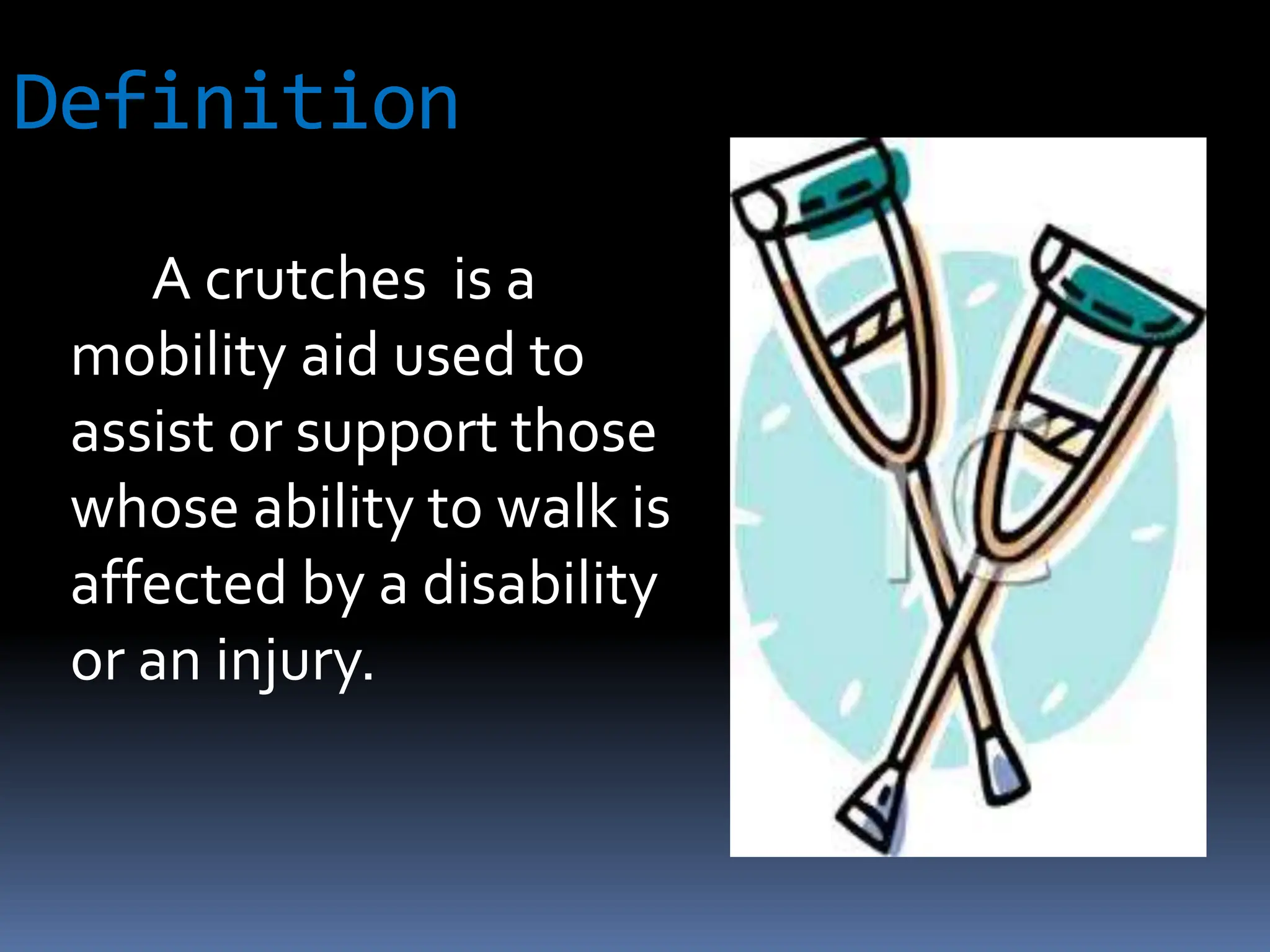 Definition

A crutches is a mobility aid used to assist or support those whose ability to walk is affected by a disability or an injury.